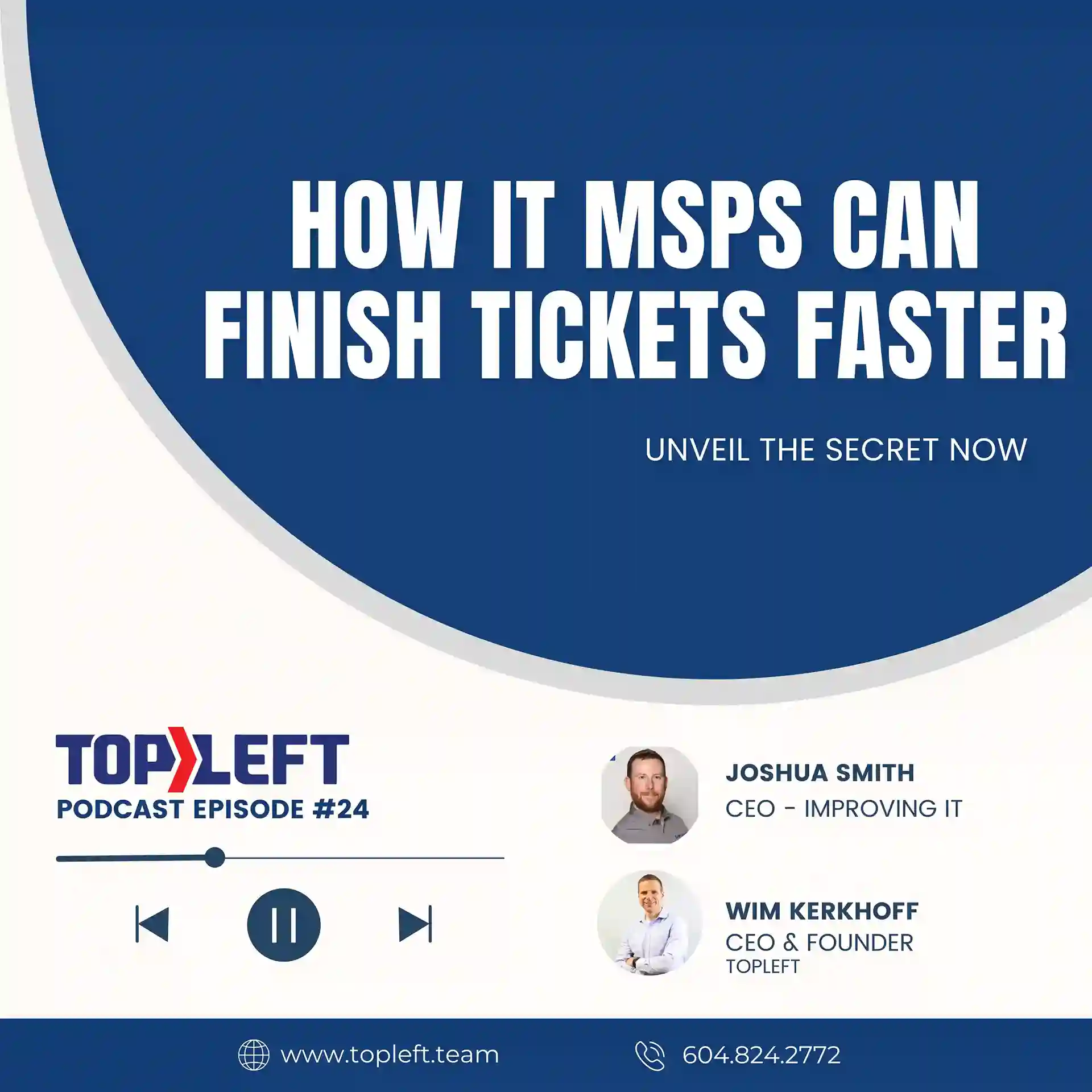 HOW IT MSPS CAN FINISH TICKETS FASTER

UNVEIL THE SECRET NOW

TOPLEFT
PODCAST EPISODE #24

JOSHUA SMITH
CEO - IMPROVING IT

WIM KERKHOFF
CEO & FOUNDER
TOPLEFT

www.topleft.team 604.824.2772